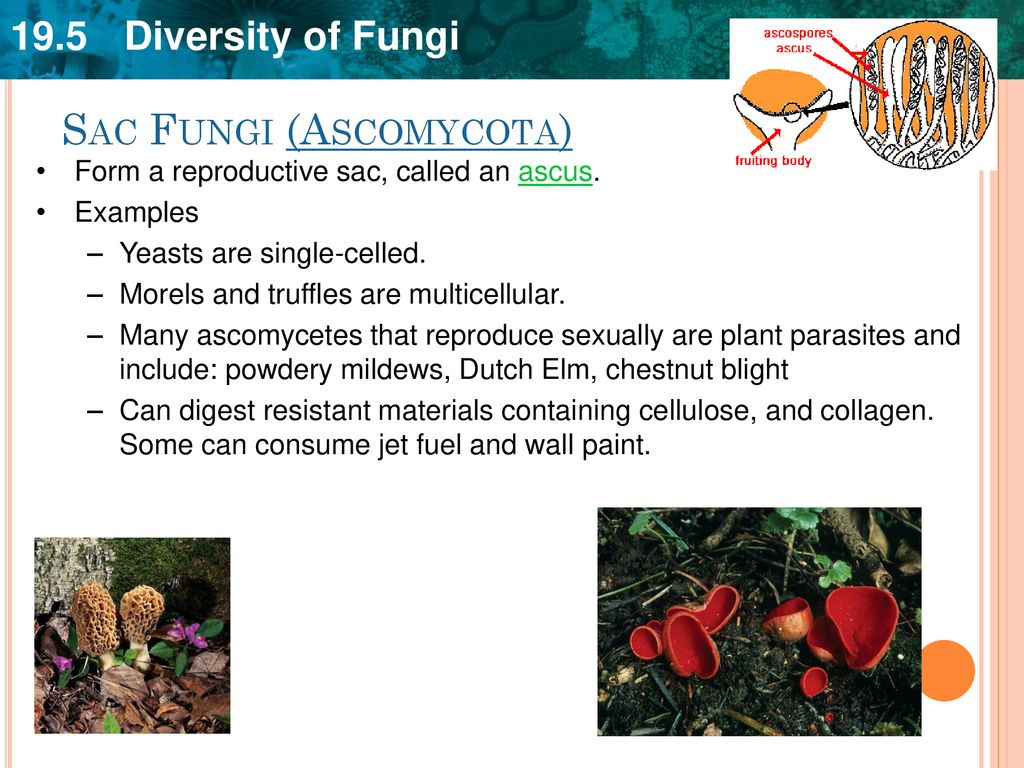 19.5 Diversity of Fungi

ascospores
ascus
fruiting body

SAC FUNGI (ASCOMYCOTA)

• Form a reproductive sac, called an ascus.
• Examples
– Yeasts are single-celled.
– Morels and truffles are multicellular.
– Many ascomycetes that reproduce sexually are plant parasites and include: powdery mildews, Dutch Elm, chestnut blight
– Can digest resistant materials containing cellulose, and collagen. Some can consume jet fuel and wall paint.